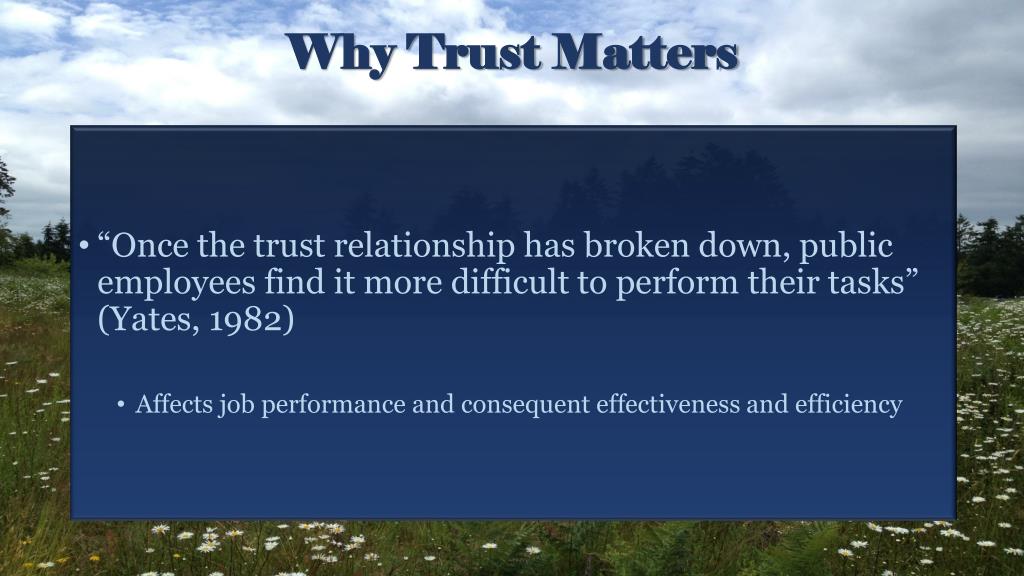 Why Trust Matters

• “Once the trust relationship has broken down, public employees find it more difficult to perform their tasks” (Yates, 1982)

• Affects job performance and consequent effectiveness and efficiency